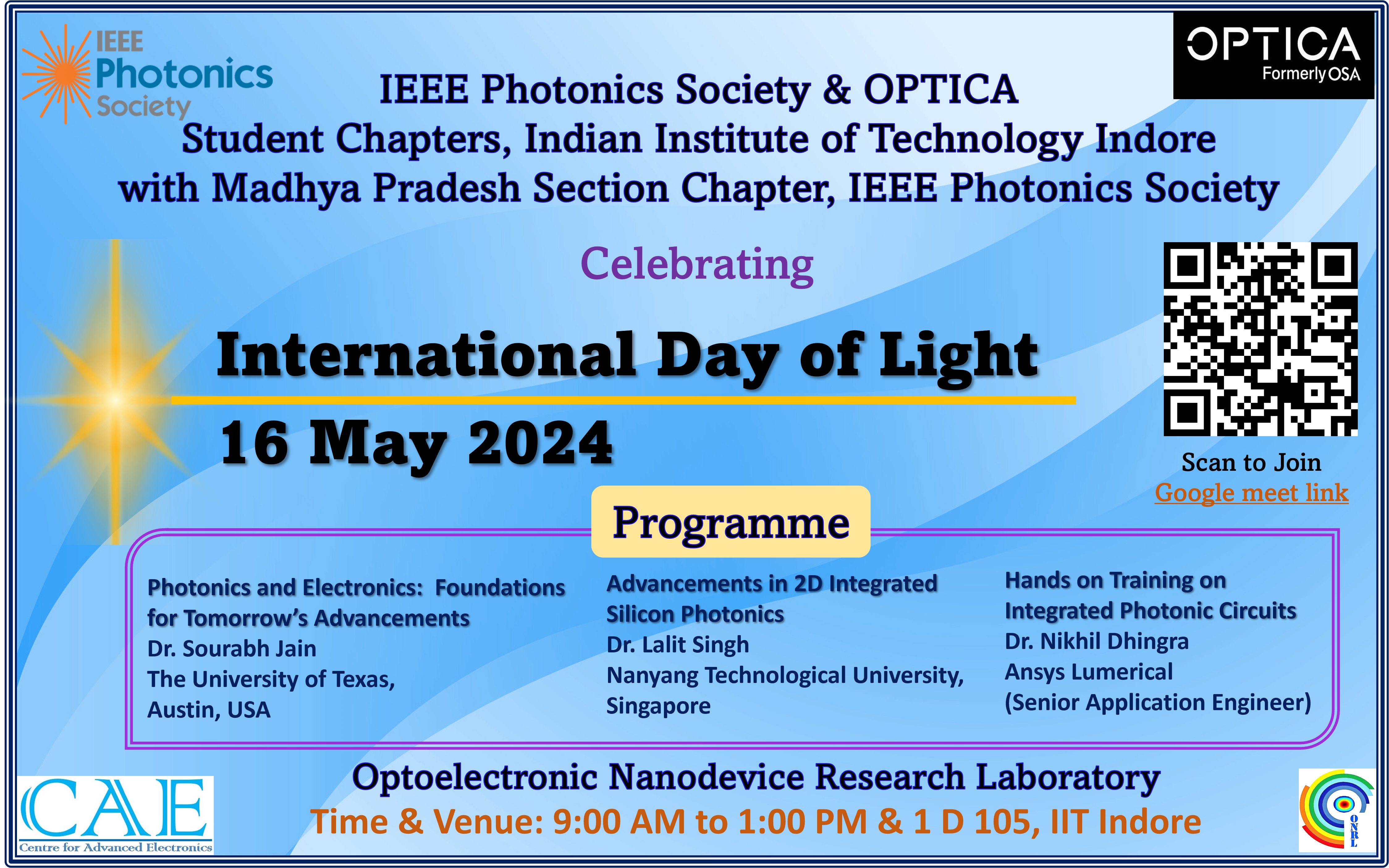 IEEE Photonics Society

OPTICA Formerly OSA

IEEE Photonics Society & OPTICA Student Chapters, Indian Institute of Technology Indore with Madhya Pradesh Section Chapter, IEEE Photonics Society

Celebrating

International Day of Light

16 May 2024

Scan to Join
Google meet link

Programme

Photonics and Electronics: Foundations for Tomorrow's Advancements
Dr. Sourabh Jain
The University of Texas, Austin, USA

Advancements in 2D Integrated Silicon Photonics
Dr. Lalit Singh
Nanyang Technological University, Singapore

Hands on Training on Integrated Photonic Circuits
Dr. Nikhil Dhingra
Ansys Lumerical
(Senior Application Engineer)

Optoelectronic Nanodevice Research Laboratory
Time & Venue: 9:00 AM to 1:00 PM & 1 D 105, IIT Indore

CAE
Centre for Advanced Electronics

ONRL